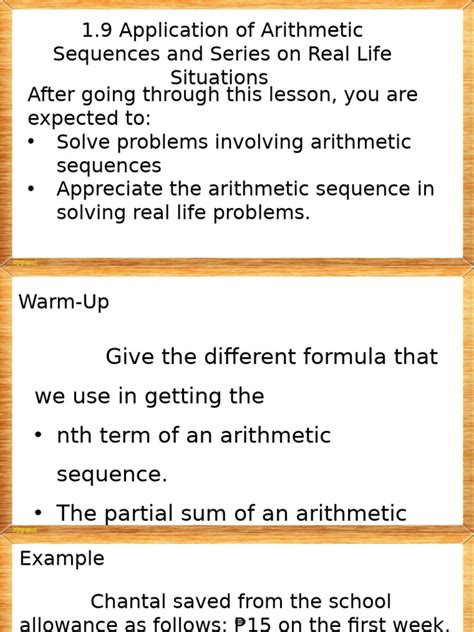 1.9 Application of Arithmetic Sequences and Series on Real Life Situations

After going through this lesson, you are expected to:

• Solve problems involving arithmetic sequences

• Appreciate the arithmetic sequence in solving real life problems.

Warm-Up

Give the different formula that we use in getting the

• nth term of an arithmetic sequence.

• The partial sum of an arithmetic

Example

Chantal saved from the school allowance as follows: ₱15 on the first week,